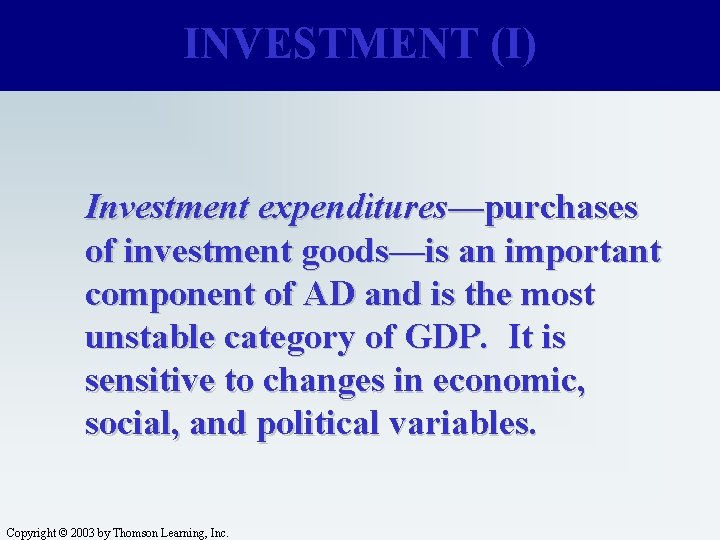 INVESTMENT (I)

Investment expenditures—purchases of investment goods—is an important component of AD and is the most unstable category of GDP. It is sensitive to changes in economic, social, and political variables.

Copyright © 2003 by Thomson Learning, Inc.